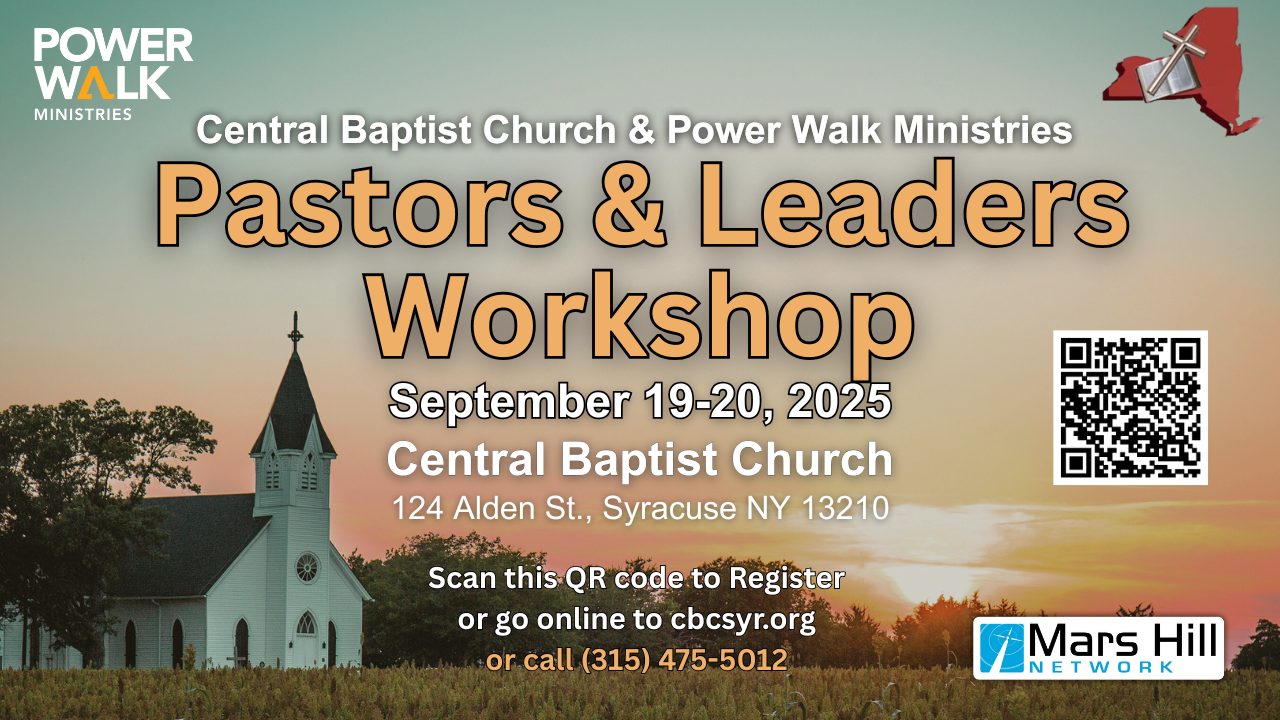 POWER WALK MINISTRIES

Central Baptist Church & Power Walk Ministries

Pastors & Leaders Workshop

September 19-20, 2025

Central Baptist Church

124 Alden St., Syracuse NY 13210

Scan this QR code to Register or go online to cbcsyr.org or call (315) 475-5012

Mars Hill NETWORK